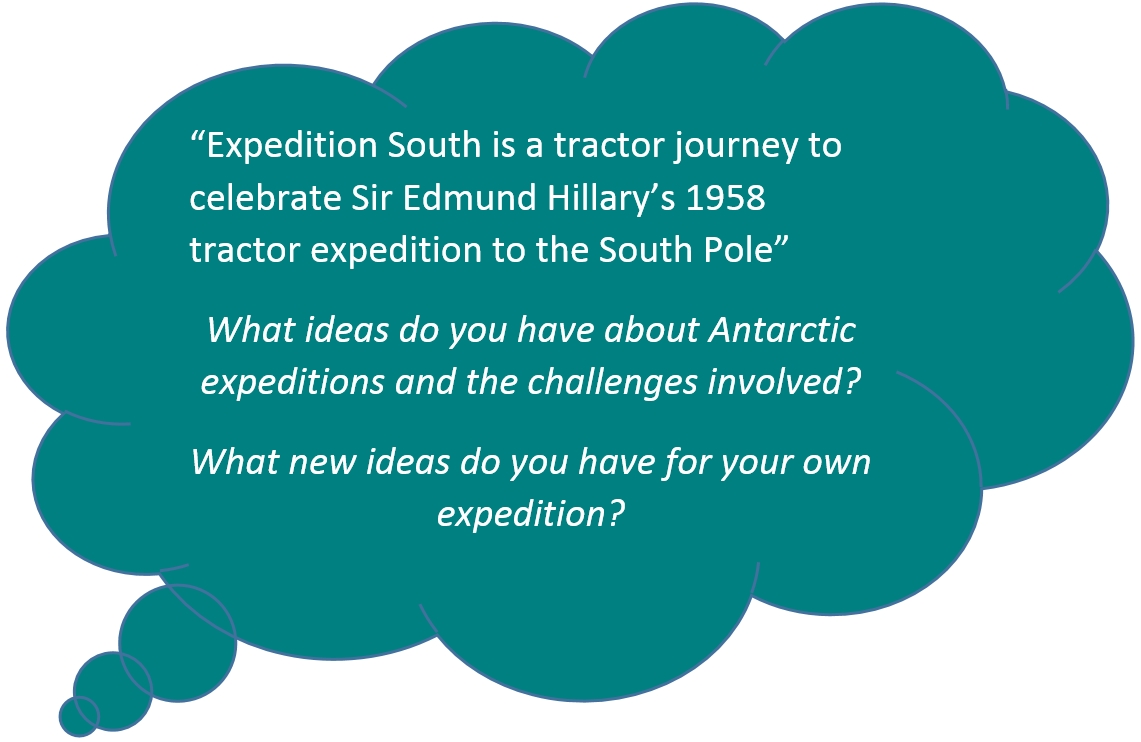 “Expedition South is a tractor journey to celebrate Sir Edmund Hillary’s 1958 tractor expedition to the South Pole”

What ideas do you have about Antarctic expeditions and the challenges involved?

What new ideas do you have for your own expedition?